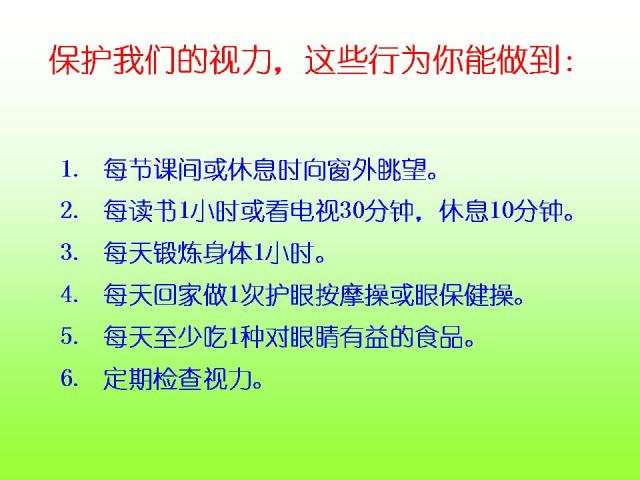 保护我们的视力，这些行为你能做到：

1. 每节课间或休息时向窗外眺望。
2. 每读书1小时或看电视30分钟，休息10分钟。
3. 每天锻炼身体1小时。
4. 每天回家做1次护眼按摩操或眼保健操。
5. 每天至少吃1种对眼睛有益的食品。
6. 定期检查视力。